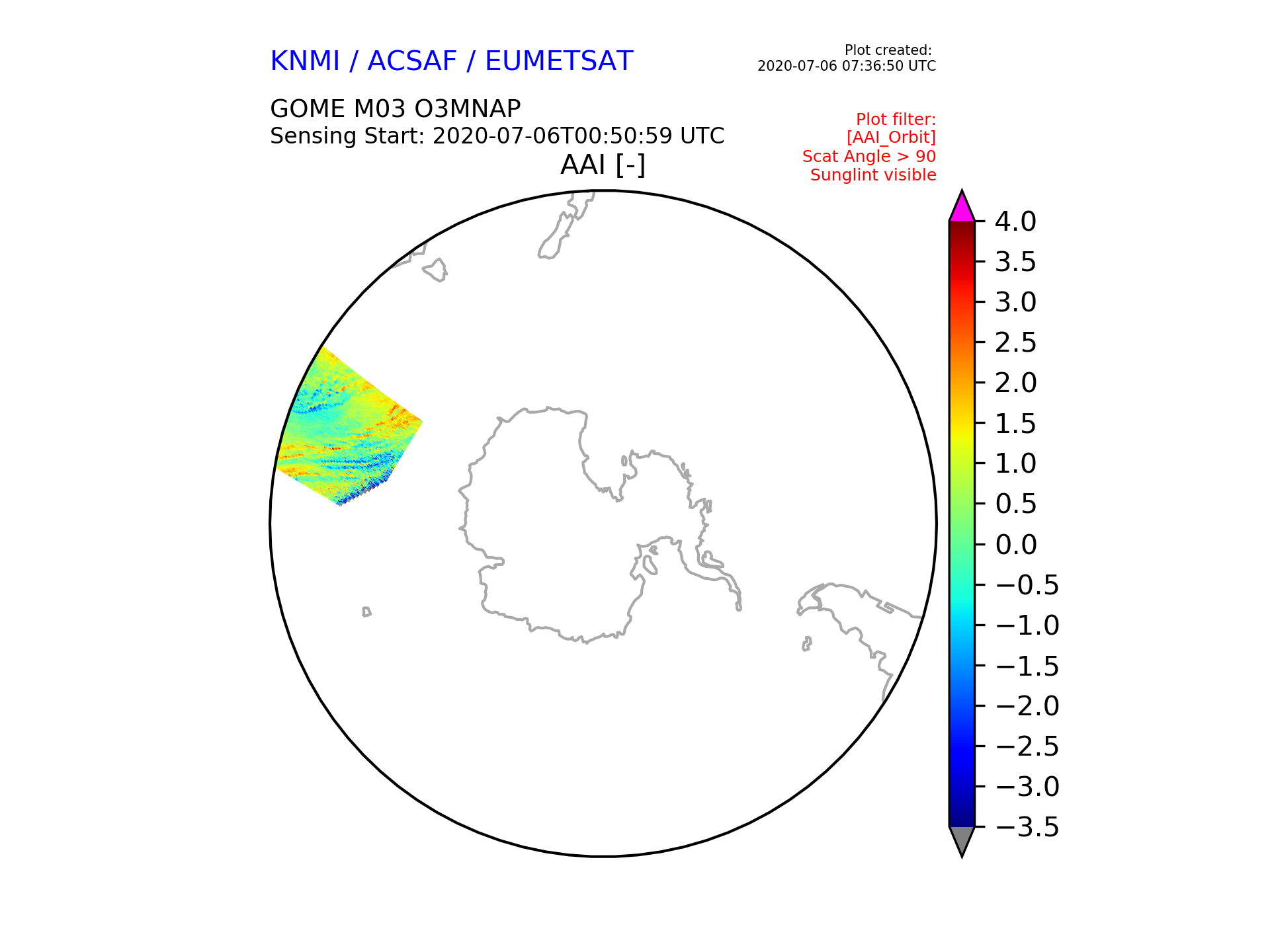 KNMI / ACSAF / EUMETSAT

Plot created:
2020-07-06 07:36:50 UTC

GOME M03 O3MNAP
Sensing Start: 2020-07-06T00:50:59 UTC

Plot filter:
[AAI_Orbit]
Scat Angle > 90
Sunglint visible

AAI [-]

4.0
3.5
3.0
2.5
2.0
1.5
1.0
0.5
0.0
−0.5
−1.0
−1.5
−2.0
−2.5
−3.0
−3.5